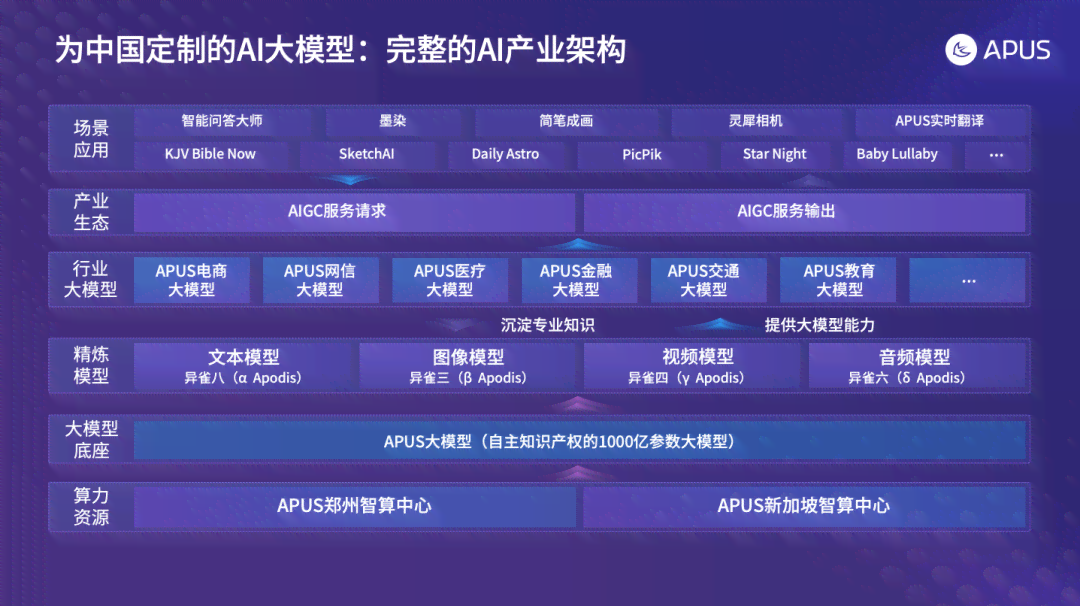 为中国定制的AI大模型：完整的AI产业架构

APUS

场景应用
智能问答大师
墨染
简笔成画
灵犀相机
APUS实时翻译
KJV Bible Now
SketchAI
Daily Astro
PicPik
Star Night
Baby Lullaby
...

产业生态
AIGC服务请求
AIGC服务输出

行业大模型
APUS电商大模型
APUS网信大模型
APUS医疗大模型
APUS金融大模型
APUS交通大模型
APUS教育大模型
...

沉淀专业知识
提供大模型能力

精炼模型
文本模型
异雀八（α Apodis）
图像模型
异雀三（β Apodis）
视频模型
异雀四（γ Apodis）
音频模型
异雀六（δ Apodis）

大模型底座
APUS大模型（自主知识产权的1000亿参数大模型）

算力资源
APUS郑州智算中心
APUS新加坡智算中心